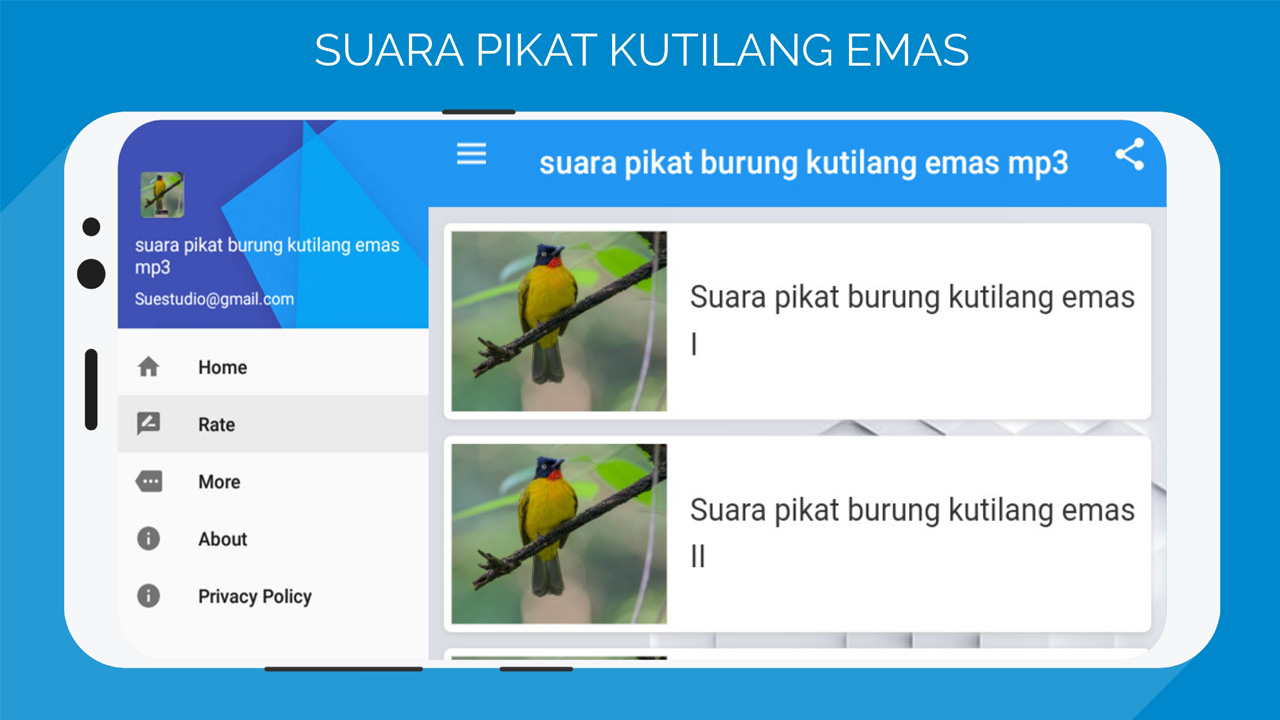 SUARA PIKAT KUTILANG EMAS

suara pikat burung kutilang emas mp3

Suestudio@gmail.com

Home

Rate

More

About

Privacy Policy

suara pikat burung kutilang emas mp3

Suara pikat burung kutilang emas I

Suara pikat burung kutilang emas II